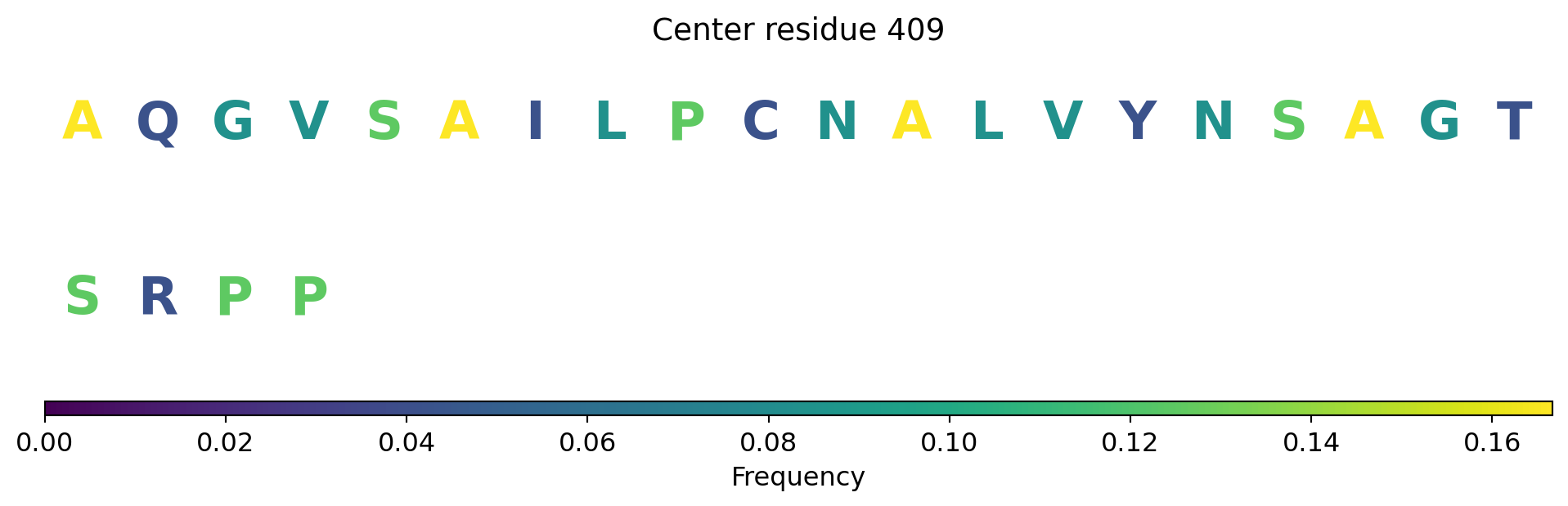 Center residue 409

A Q G V S A I L P C N A L V Y N S A G T

S R P P

0.00 0.02 0.04 0.06 0.08 0.10 0.12 0.14 0.16
Frequency